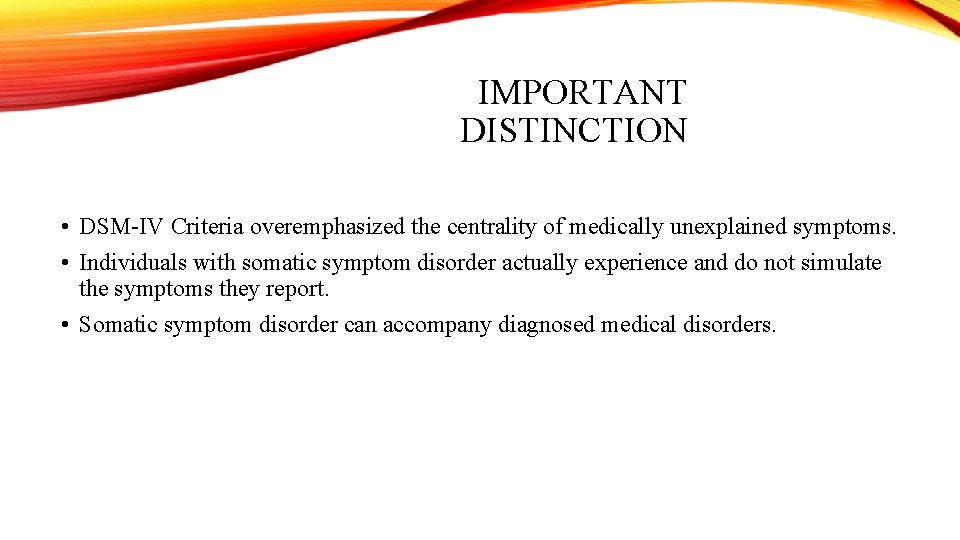 IMPORTANT DISTINCTION

• DSM-IV Criteria overemphasized the centrality of medically unexplained symptoms.

• Individuals with somatic symptom disorder actually experience and do not simulate the symptoms they report.

• Somatic symptom disorder can accompany diagnosed medical disorders.